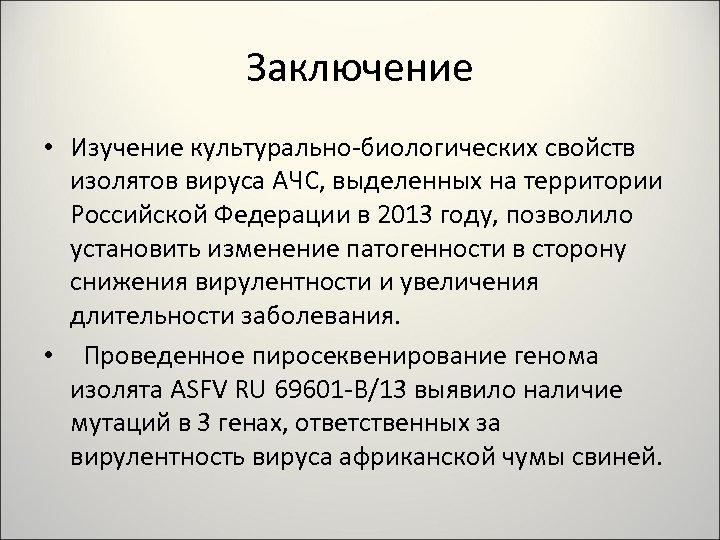 Заключение

• Изучение культурально-биологических свойств изолятов вируса АЧС, выделенных на территории Российской Федерации в 2013 году, позволило установить изменение патогенности в сторону снижения вирулентности и увеличения длительности заболевания.

• Проведенное пиросеквенирование генома изолята ASFV RU 69601-B/13 выявило наличие мутаций в 3 генах, ответственных за вирулентность вируса африканской чумы свиней.